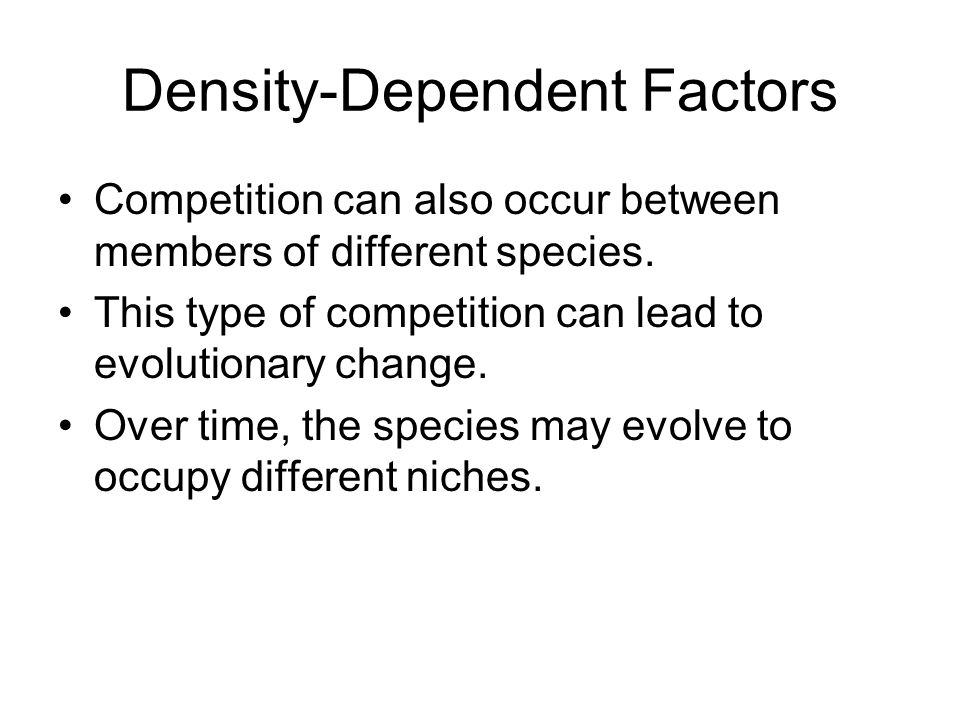 Density-Dependent Factors

• Competition can also occur between members of different species.
• This type of competition can lead to evolutionary change.
• Over time, the species may evolve to occupy different niches.